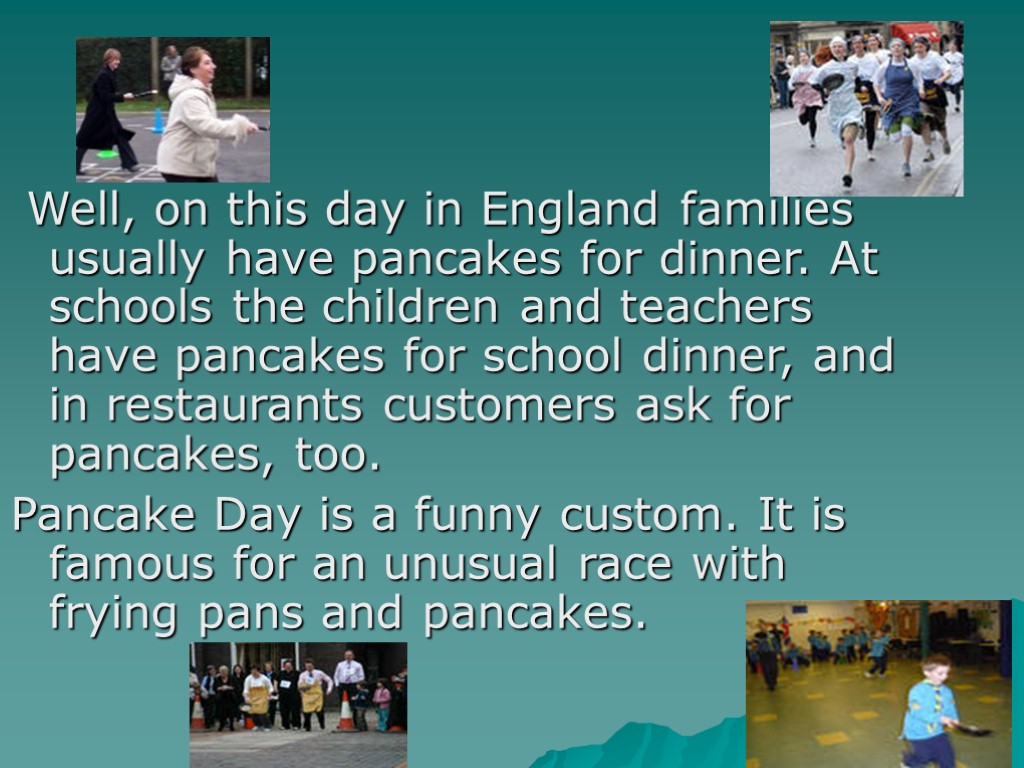 Well, on this day in England families usually have pancakes for dinner. At schools the children and teachers have pancakes for school dinner, and in restaurants customers ask for pancakes, too.

Pancake Day is a funny custom. It is famous for an unusual race with frying pans and pancakes.